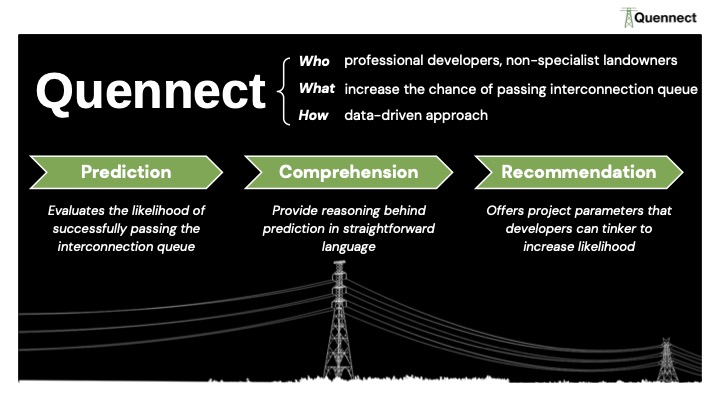 Quennect

Quennect

Who professional developers, non-specialist landowners
What increase the chance of passing interconnection queue
How data-driven approach

Prediction

Evaluates the likelihood of successfully passing the interconnection queue

Comprehension

Provide reasoning behind prediction in straightforward language

Recommendation

Offers project parameters that developers can tinker to increase likelihood